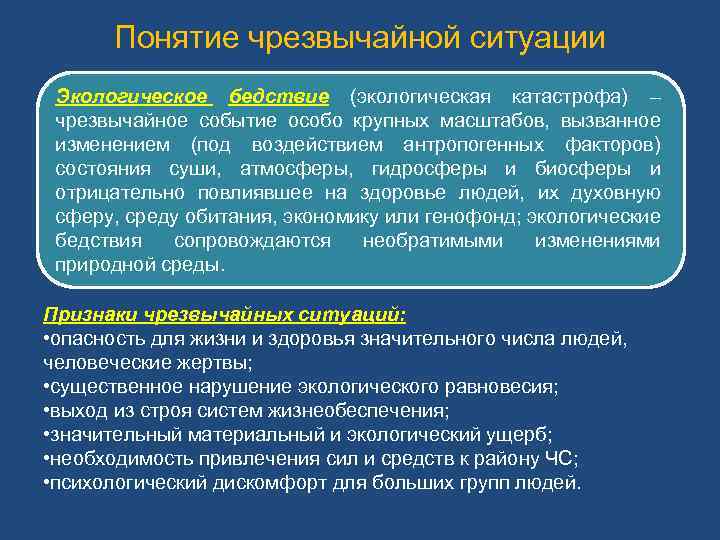 Понятие чрезвычайной ситуации

Экологическое бедствие (экологическая катастрофа) – чрезвычайное событие особо крупных масштабов, вызванное изменением (под воздействием антропогенных факторов) состояния суши, атмосферы, гидросферы и биосферы и отрицательно повлиявшее на здоровье людей, их духовную сферу, среду обитания, экономику или генофонд; экологические бедствия сопровождаются необратимыми изменениями природной среды.

Признаки чрезвычайных ситуаций:
•опасность для жизни и здоровья значительного числа людей, человеческие жертвы;
•существенное нарушение экологического равновесия;
•выход из строя систем жизнеобеспечения;
•значительный материальный и экологический ущерб;
•необходимость привлечения сил и средств к району ЧС;
•психологический дискомфорт для больших групп людей.